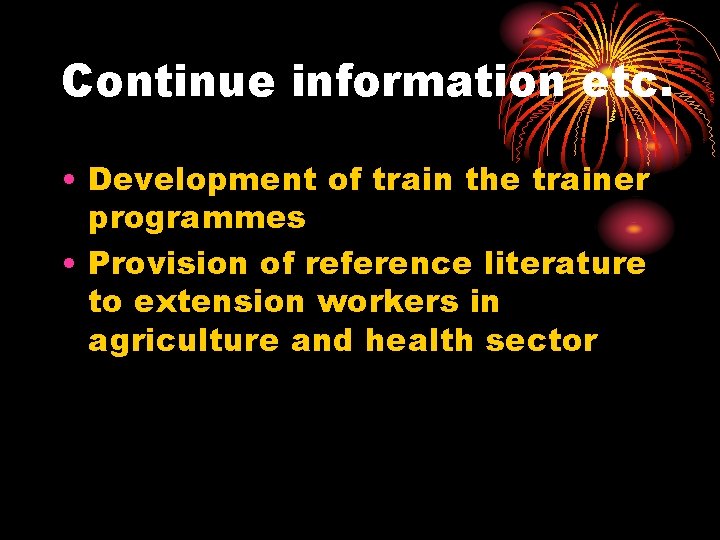 Continue information etc.

• Development of train the trainer programmes
• Provision of reference literature to extension workers in agriculture and health sector